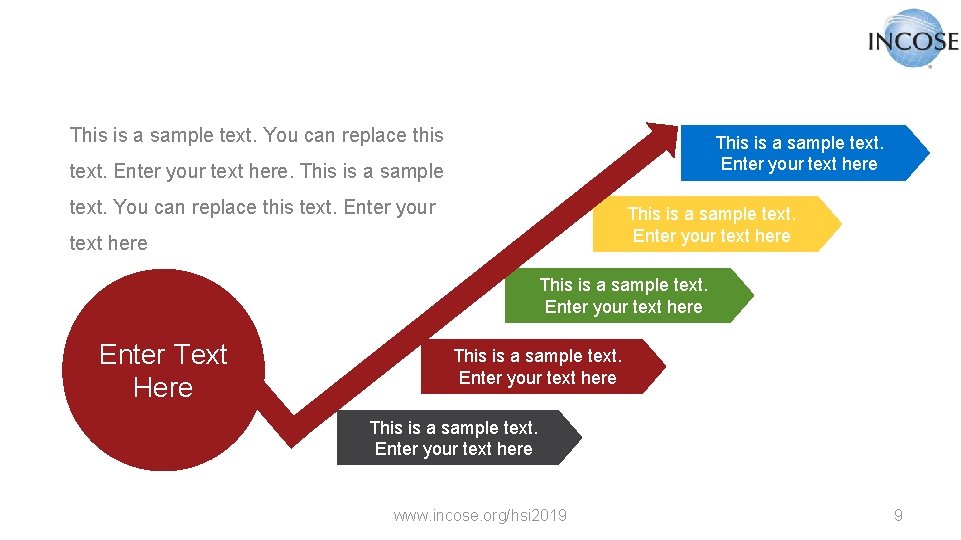 INCOSE

This is a sample text. You can replace this text. Enter your text here. This is a sample text. You can replace this text. Enter your text here

This is a sample text. Enter your text here

This is a sample text. Enter your text here

This is a sample text. Enter your text here

Enter Text Here

This is a sample text. Enter your text here

This is a sample text. Enter your text here

www.incose.org/hsi2019

9